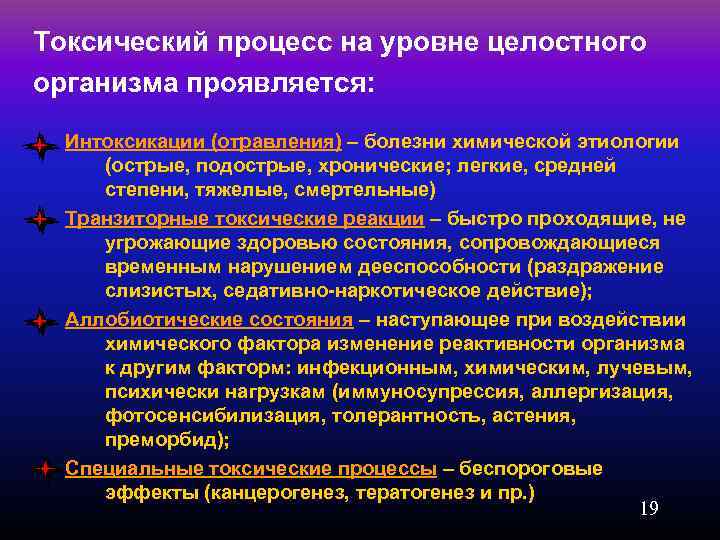 Токсический процесс на уровне целостного организма проявляется:

Интоксикации (отравления) – болезни химической этиологии (острые, подострые, хронические; легкие, средней степени, тяжелые, смертельные)

Транзиторные токсические реакции – быстро проходящие, не угрожающие здоровью состояния, сопровождающиеся временным нарушением дееспособности (раздражение слизистых, седативно-наркотическое действие);

Аллобиотические состояния – наступающее при воздействии химического фактора изменение реактивности организма к другим факторм: инфекционным, химическим, лучевым, психически нагрузкам (иммуносупрессия, аллергизация, фотосенсибилизация, толерантность, астения, преморбид);

Специальные токсические процессы – беспороговые эффекты (канцерогенез, тератогенез и пр.)

19